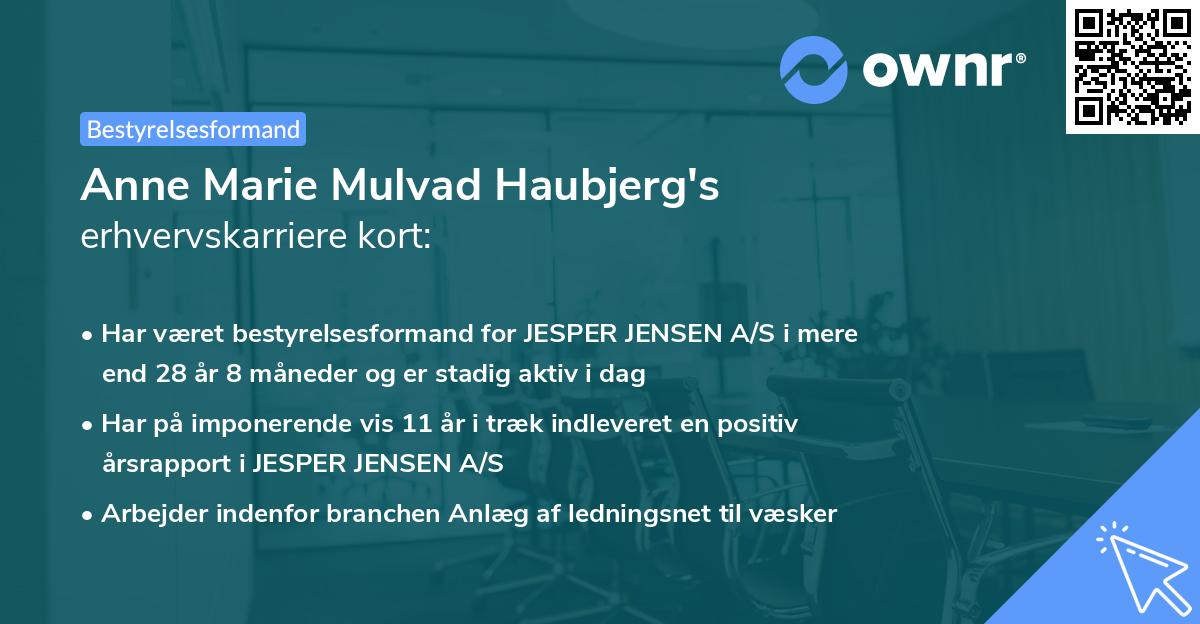 ownr®

Bestyrelsesformand

Anne Marie Mulvad Haubjerg's erhvervskarriere kort:

• Har været bestyrelsesformand for JESPER JENSEN A/S i mere end 28 år 8 måneder og er stadig aktiv i dag

• Har på imponerende vis 11 år i træk indleveret en positiv årsrapport i JESPER JENSEN A/S

• Arbejder indenfor branchen Anlæg af ledningsnet til væsker